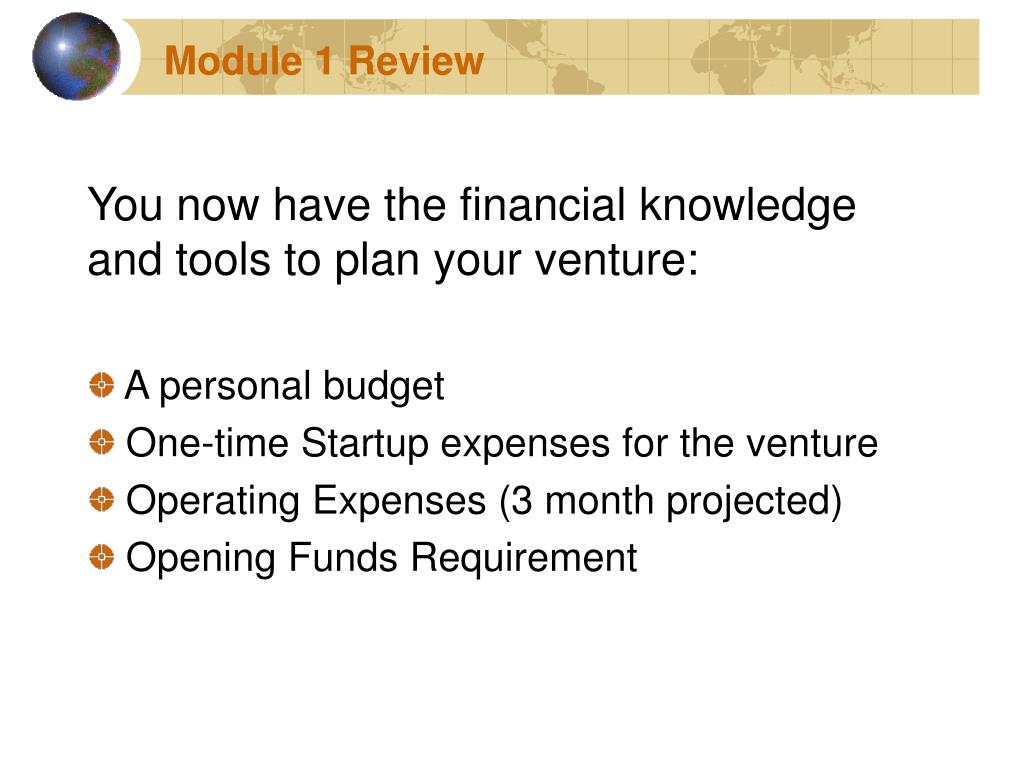 Module 1 Review

You now have the financial knowledge and tools to plan your venture:

A personal budget
One-time Startup expenses for the venture
Operating Expenses (3 month projected)
Opening Funds Requirement